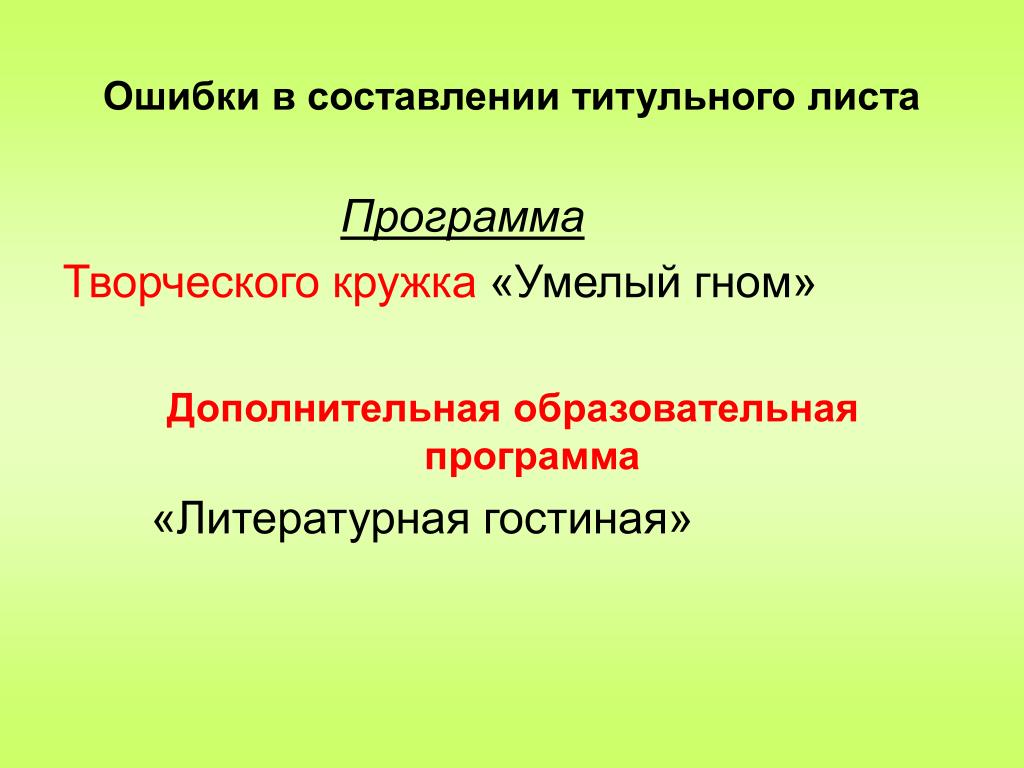 Ошибки в составлении титульного листа

Программа

Творческого кружка «Умелый гном»

Дополнительная образовательная программа

«Литературная гостиная»